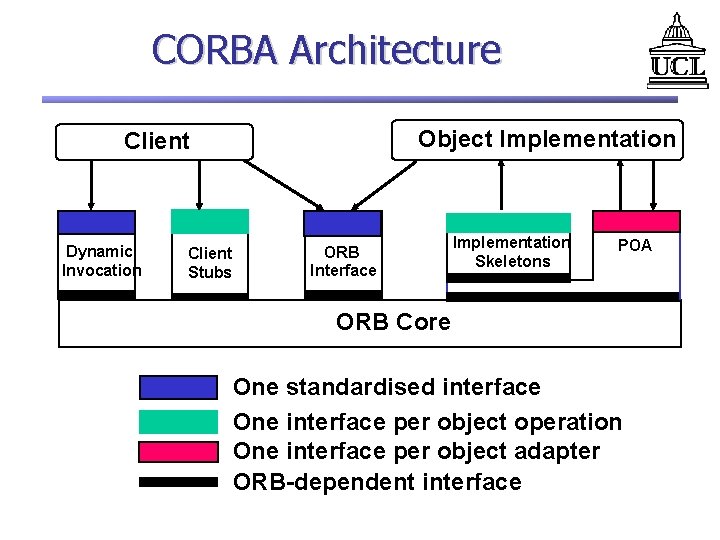 CORBA Architecture

UCL

Client

Object Implementation

Dynamic Invocation

Client Stubs

ORB Interface

Implementation Skeletons

POA

ORB Core

One standardised interface

One interface per object operation

One interface per object adapter

ORB-dependent interface